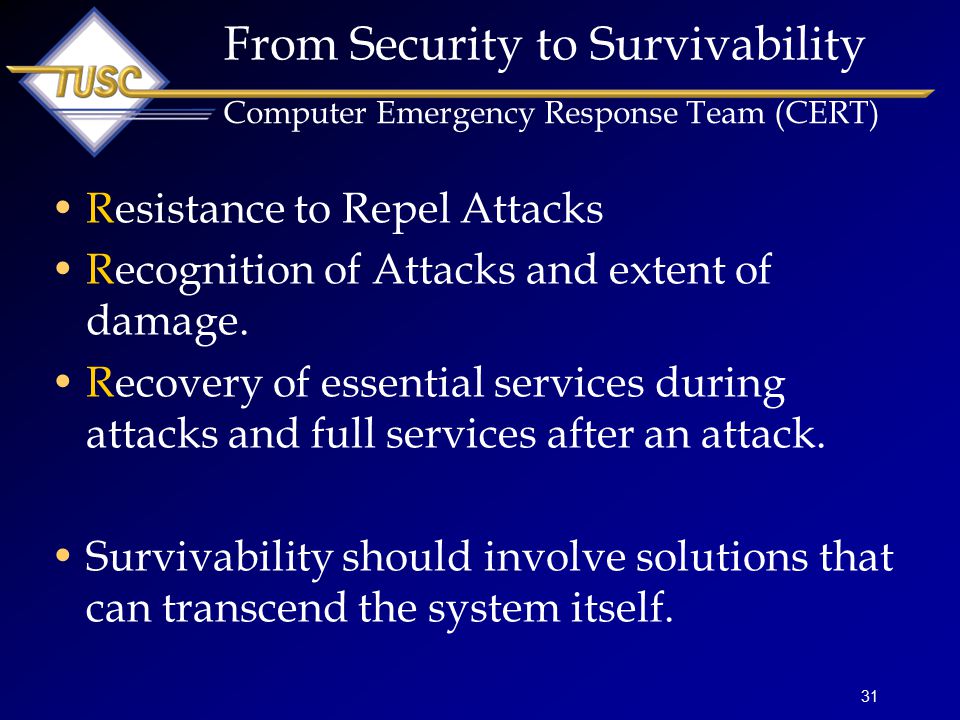 TUSC

From Security to Survivability

Computer Emergency Response Team (CERT)

• Resistance to Repel Attacks
• Recognition of Attacks and extent of damage.
• Recovery of essential services during attacks and full services after an attack.

• Survivability should involve solutions that can transcend the system itself.

31